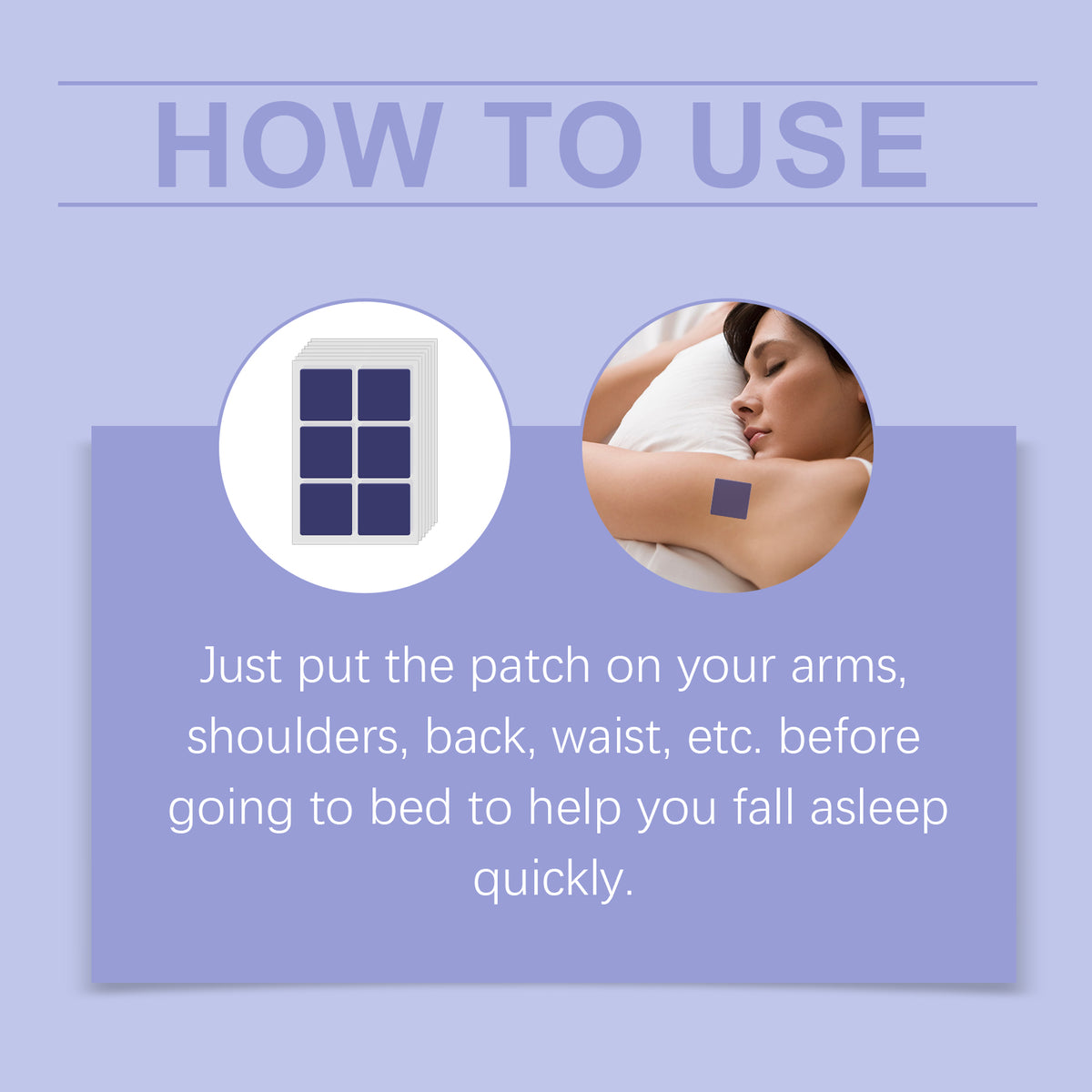 HOW TO USE

Just put the patch on your arms, shoulders, back, waist, etc. before going to bed to help you fall asleep quickly.